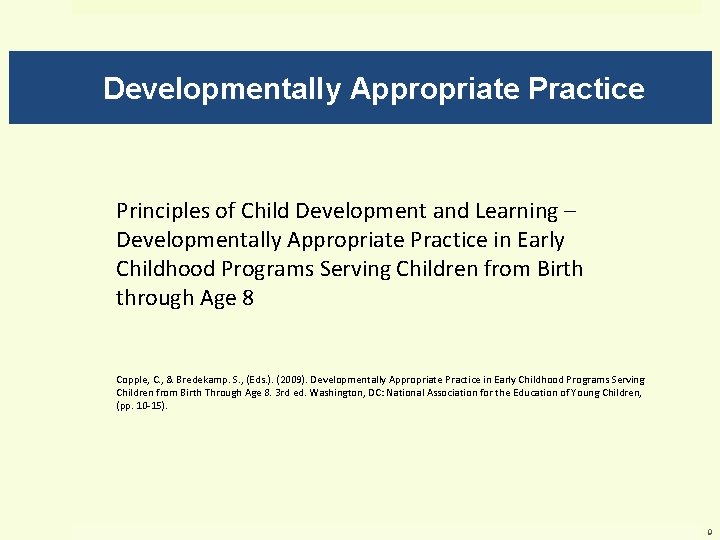 Developmentally Appropriate Practice

Principles of Child Development and Learning – Developmentally Appropriate Practice in Early Childhood Programs Serving Children from Birth through Age 8

Copple, C., & Bredekamp. S., (Eds.). (2009). Developmentally Appropriate Practice in Early Childhood Programs Serving Children from Birth Through Age 8. 3rd ed. Washington, DC: National Association for the Education of Young Children, (pp. 10-15).

9